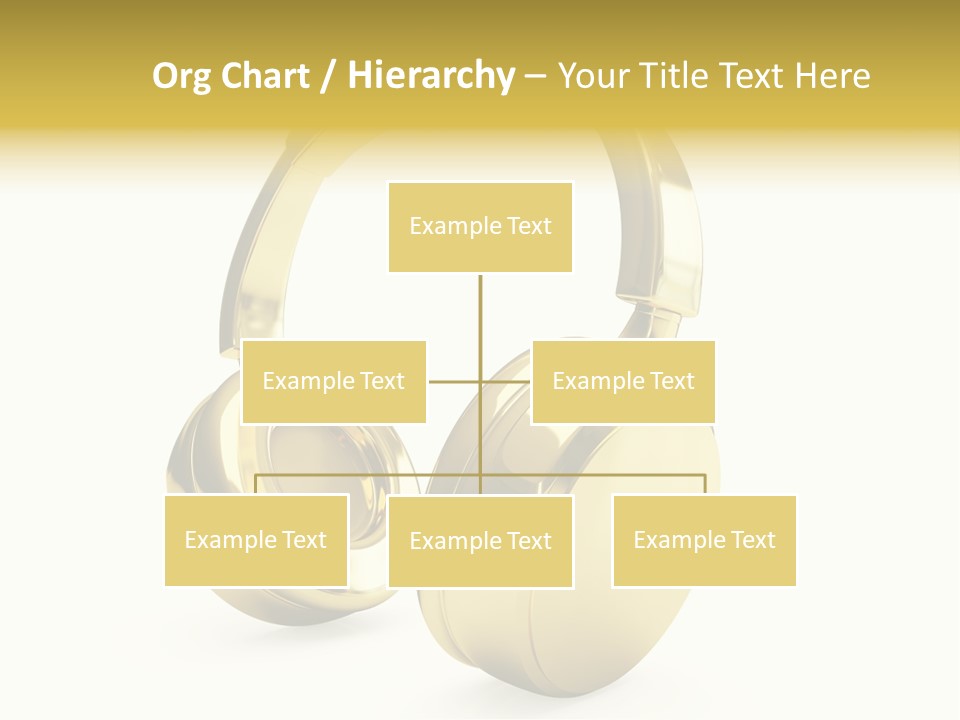 Org Chart / Hierarchy – Your Title Text Here

Example Text

Example Text

Example Text

Example Text

Example Text

Example Text